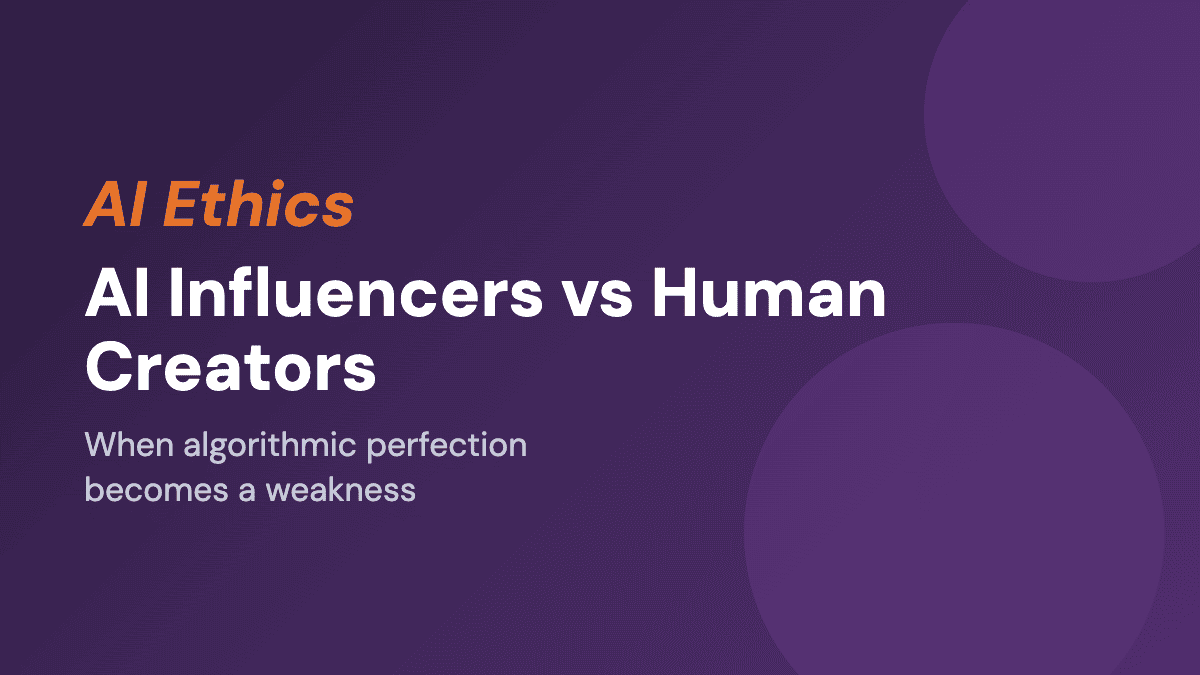 AI Ethics

AI Influencers vs Human Creators

When algorithmic perfection becomes a weakness